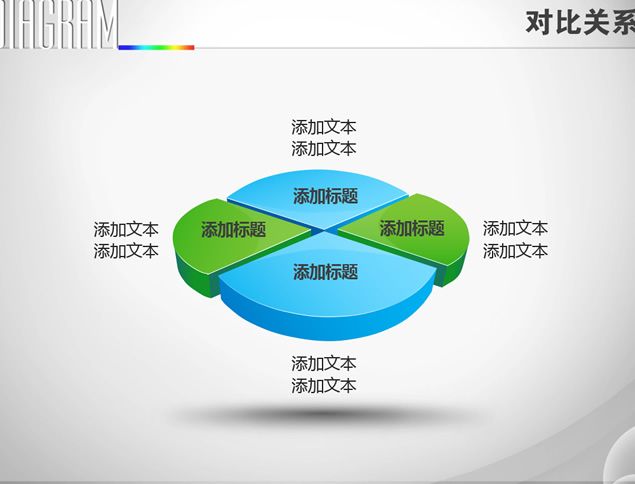 DIAGRAM

对比关系

添加文本
添加文本

添加标题

添加文本
添加文本

添加标题

添加标题

添加文本
添加文本

添加标题

添加文本
添加文本